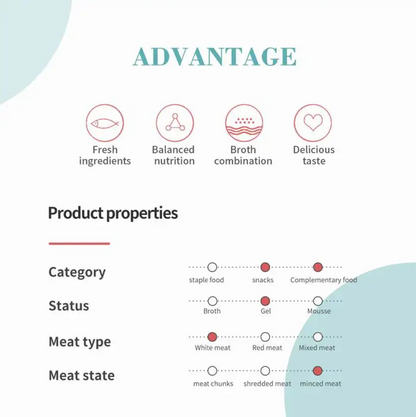 ADVANTAGE

Fresh ingredients

Balanced nutrition

Broth combination

Delicious taste

Product properties

Category
staple food
snacks
Complementary food

Status
Broth
Gel
Mousse

Meat type
White meat
Red meat
Mixed meat

Meat state
meat chunks
shredded meat
minced meat